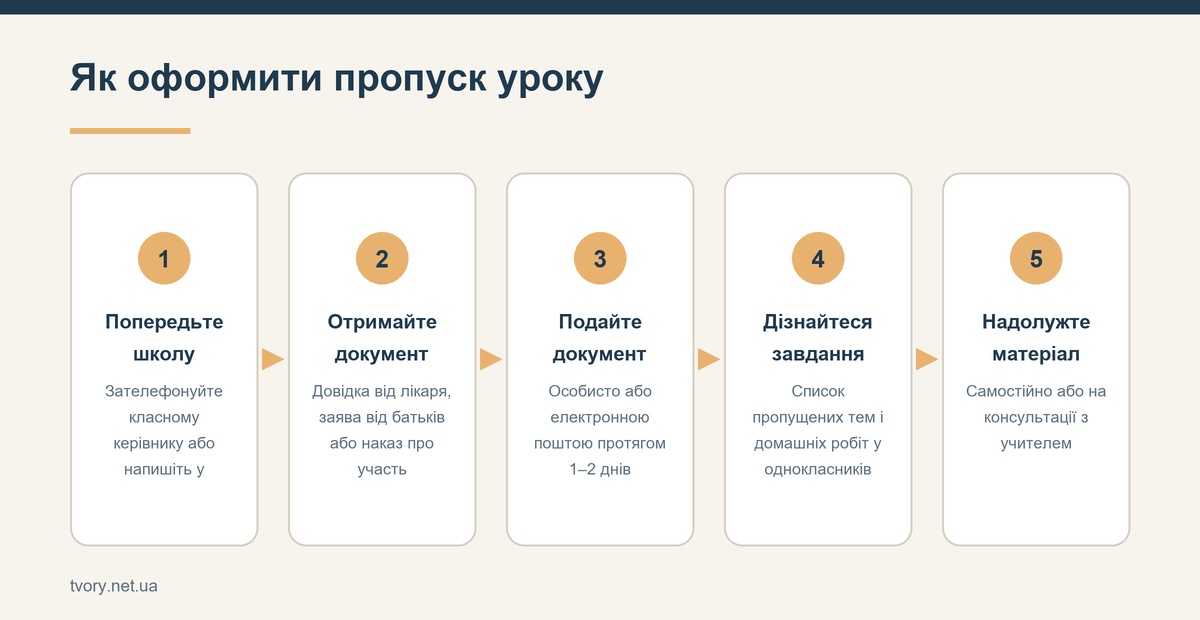 Як оформити пропуск уроку

1

Попередьте школу

Зателефонуйте класному керівнику або напишіть у

2

Отримайте документ

Довідка від лікаря, заява від батьків або наказ про участь

3

Подайте документ

Особисто або електронною поштою протягом 1–2 днів

4

Дізнайтеся завдання

Список пропущених тем і домашніх робіт у однокласників

5

Надолужте матеріал

Самостійно або на консультації з учителем

tvory.net.ua